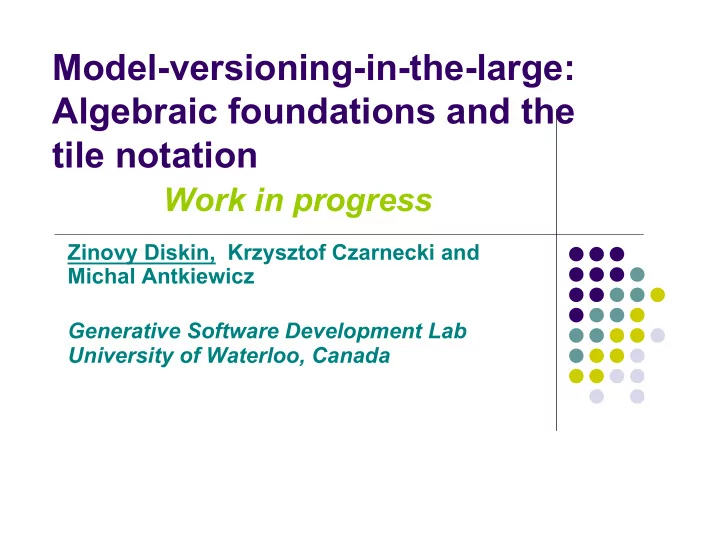 Model-versioning-in-the-large: Algebraic foundations and the tile notation

Work in progress

Zinovy Diskin, Krzysztof Czarnecki and Michal Antkiewicz

Generative Software Development Lab
University of Waterloo, Canada